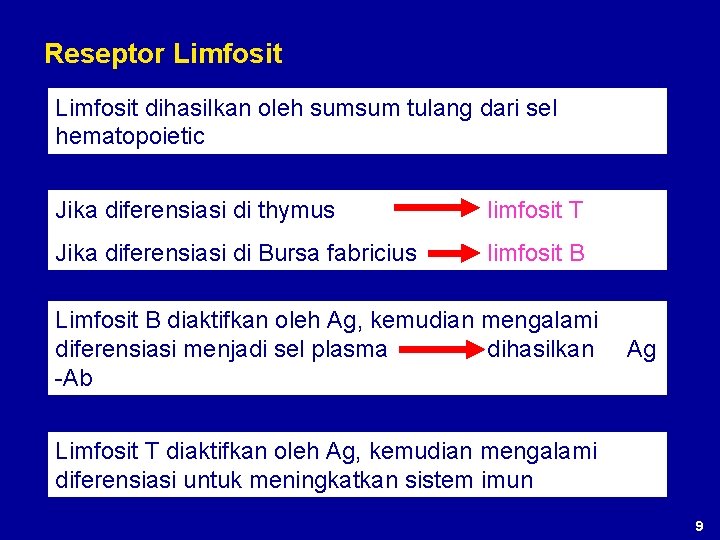 Reseptor Limfosit

Limfosit dihasilkan oleh sumsum tulang dari sel hematopoietic

Jika diferensiasi di thymus → limfosit T

Jika diferensiasi di Bursa fabricius → limfosit B

Limfosit B diaktifkan oleh Ag, kemudian mengalami diferensiasi menjadi sel plasma → dihasilkan Ag -Ab

Limfosit T diaktifkan oleh Ag, kemudian mengalami diferensiasi untuk meningkatkan sistem imun

9